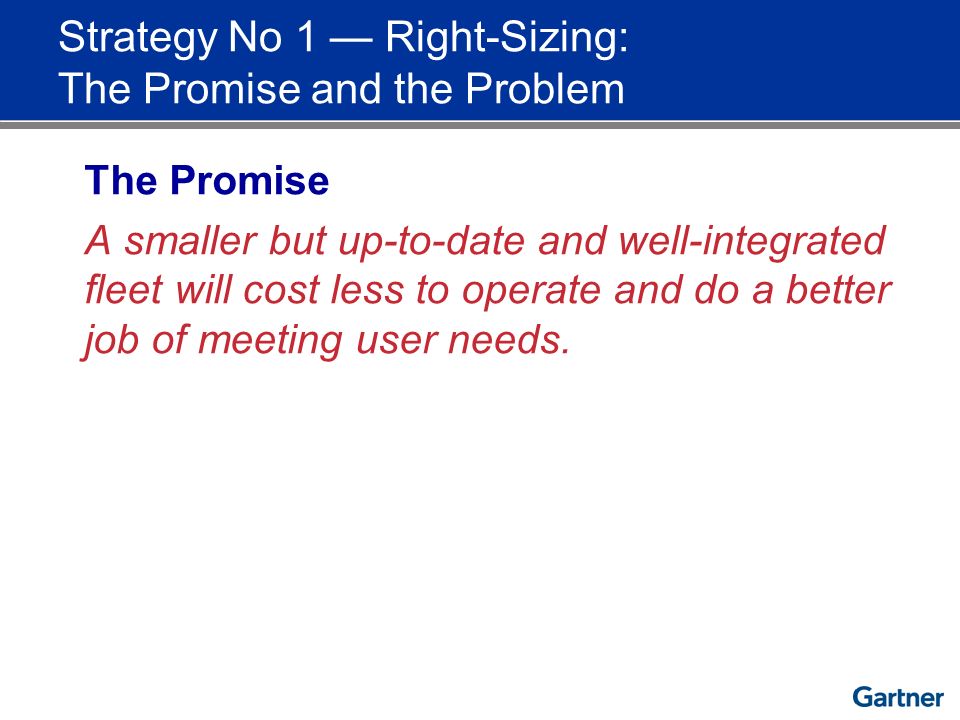 Strategy No 1 — Right-Sizing:
The Promise and the Problem

The Promise

A smaller but up-to-date and well-integrated fleet will cost less to operate and do a better job of meeting user needs.

Gartner